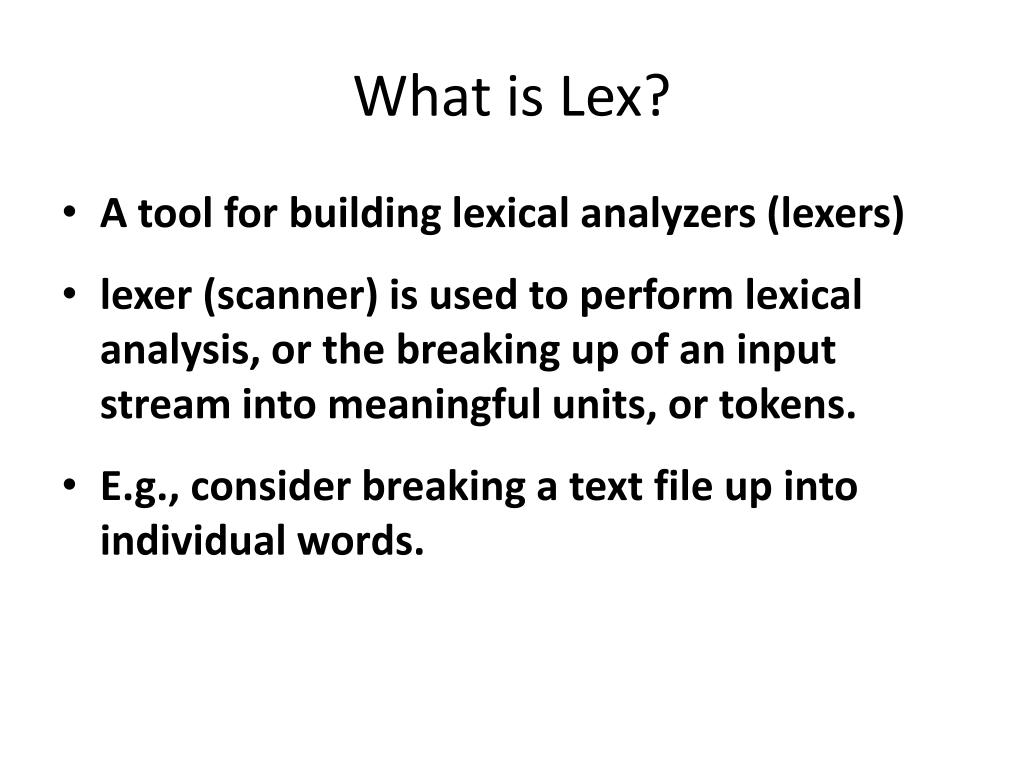 What is Lex?

• A tool for building lexical analyzers (lexers)
• lexer (scanner) is used to perform lexical analysis, or the breaking up of an input stream into meaningful units, or tokens.
• E.g., consider breaking a text file up into individual words.